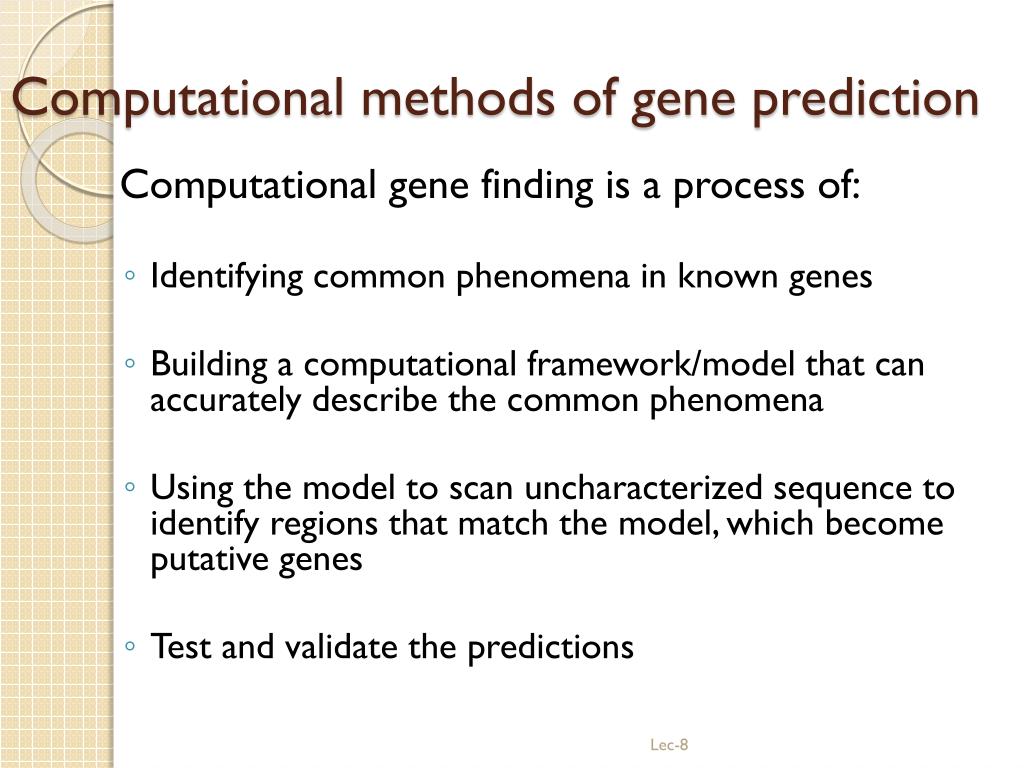 Computational methods of gene prediction

Computational gene finding is a process of:

◦ Identifying common phenomena in known genes

◦ Building a computational framework/model that can accurately describe the common phenomena

◦ Using the model to scan uncharacterized sequence to identify regions that match the model, which become putative genes

◦ Test and validate the predictions

Lec-8